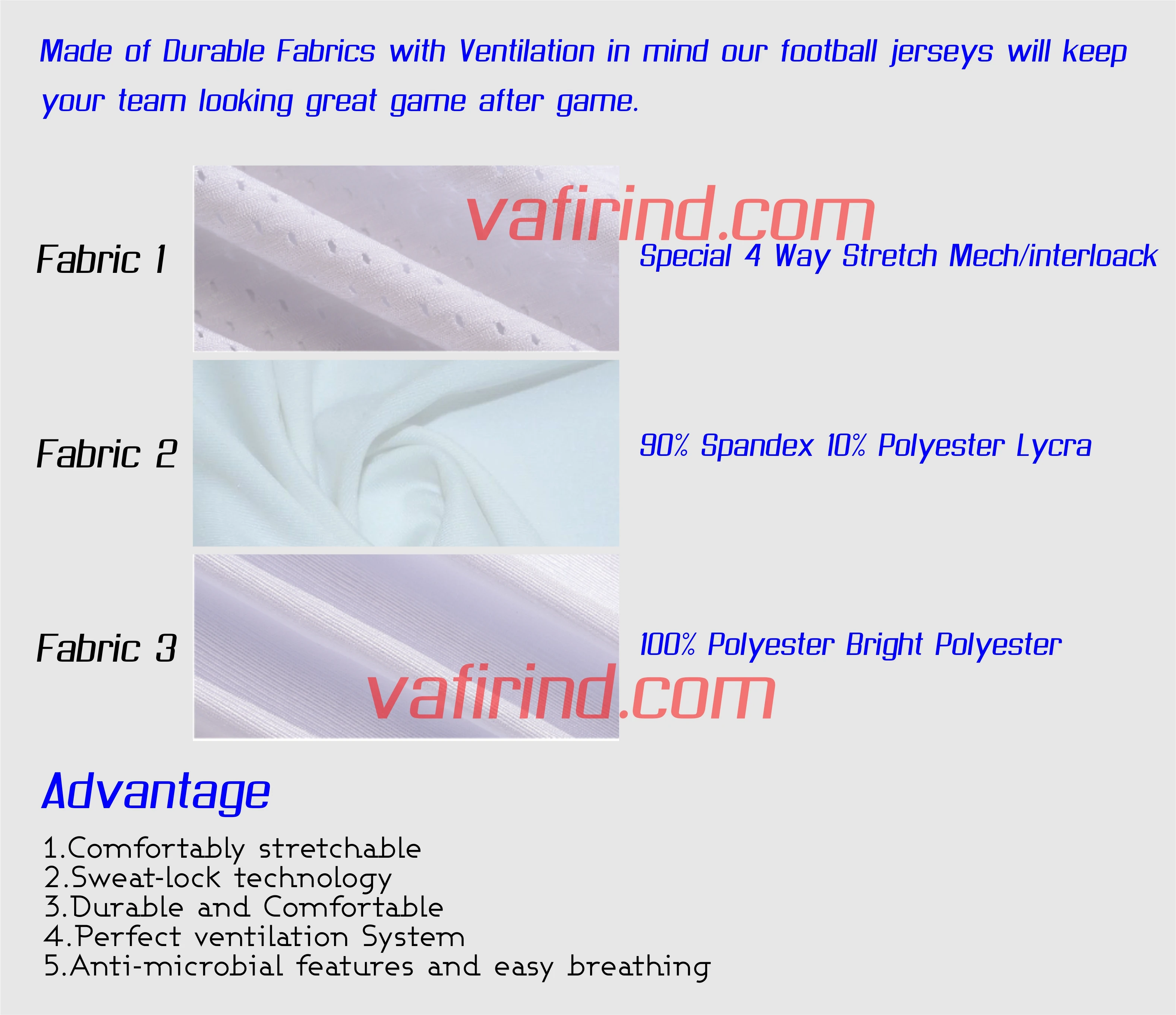 Made of Durable Fabrics with Ventilation in mind our football jerseys will keep your team looking great game after game.

vafirind.com

Fabric 1

Special 4 Way Stretch Mech/interloack

Fabric 2

90% Spandex 10% Polyester Lycra

Fabric 3

100% Polyester Bright Polyester

vafirind.com

Advantage

1.Comfortably stretchable
2.Sweat-lock technology
3.Durable and Comfortable
4.Perfect ventilation System
5.Anti-microbial features and easy breathing